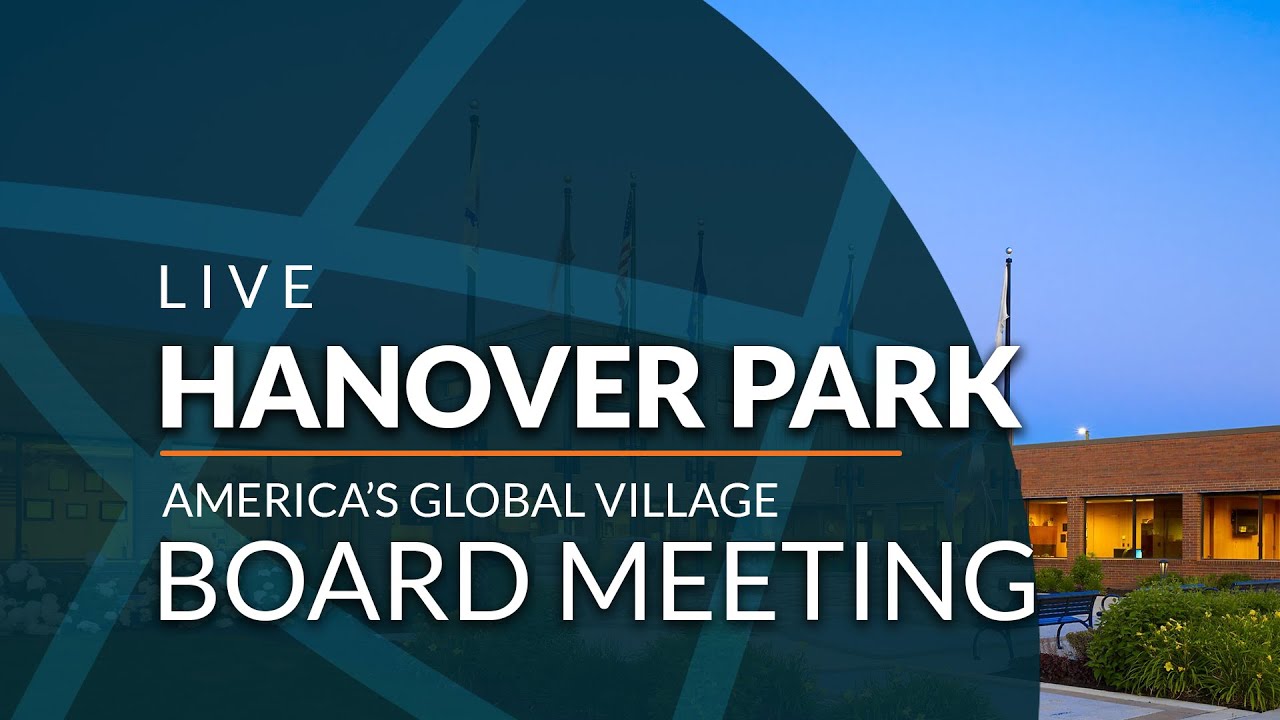 LIVE
HANOVER PARK
AMERICA'S GLOBAL VILLAGE
BOARD MEETING